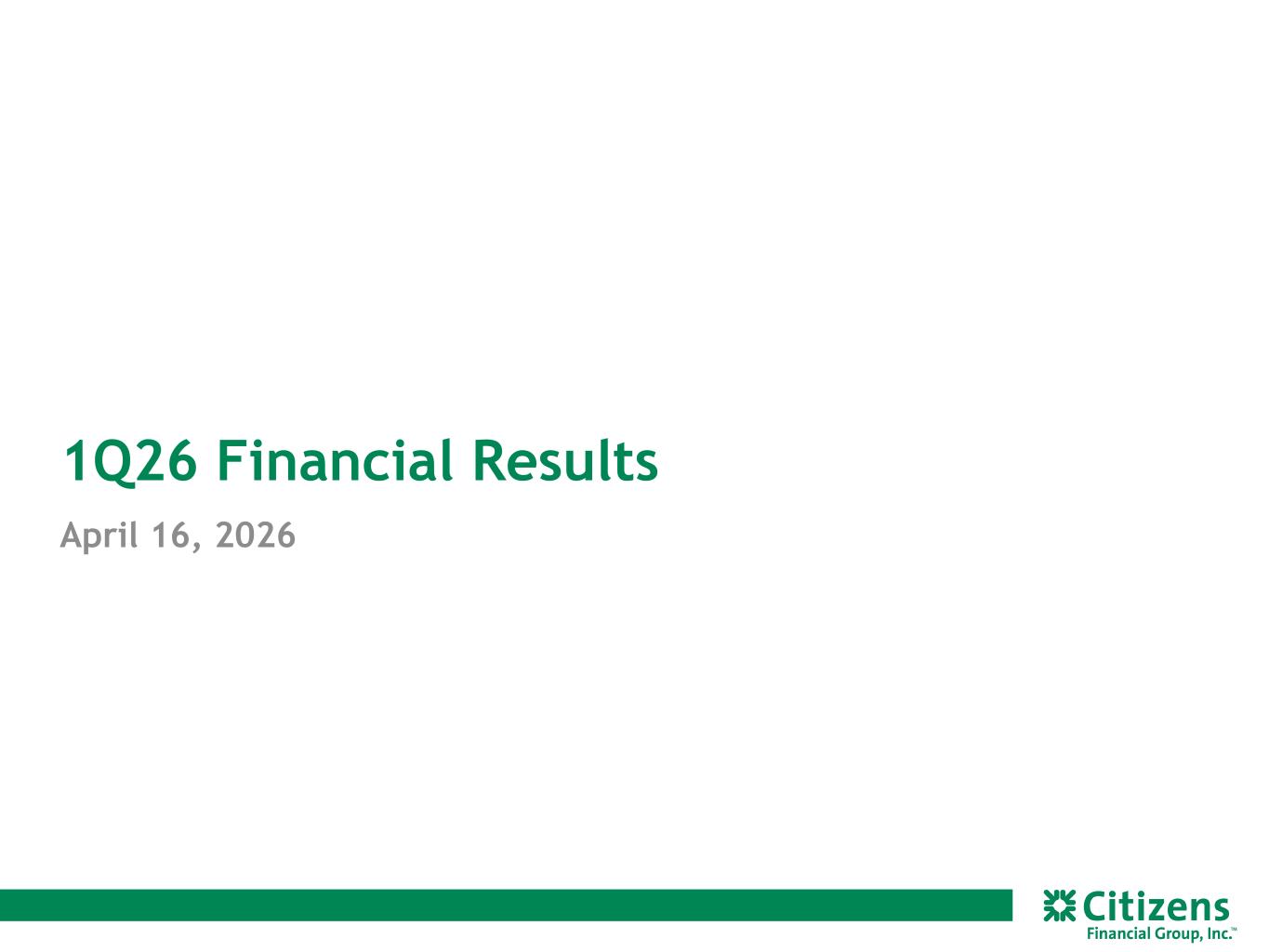 1Q26 Financial Results

April 16, 2026

Citizens
Financial Group, Inc.™